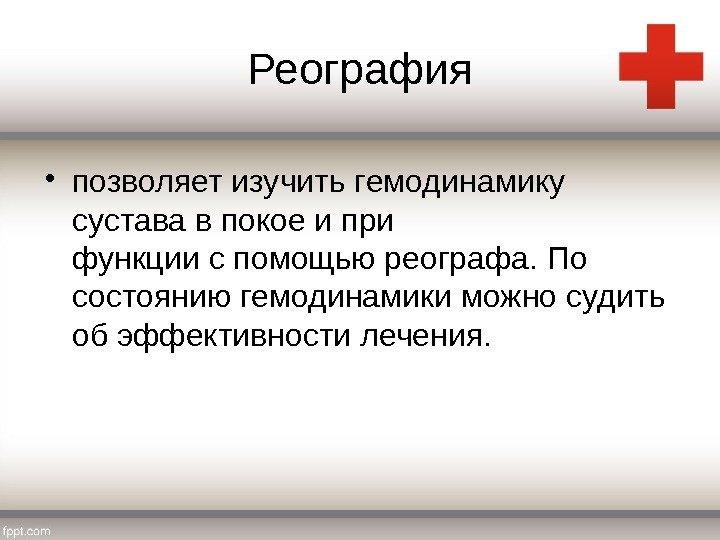 Реография

• позволяет изучить гемодинамику сустава в покое и при функции с помощью реографа. По состоянию гемодинамики можно судить об эффективности лечения.

fppt.com